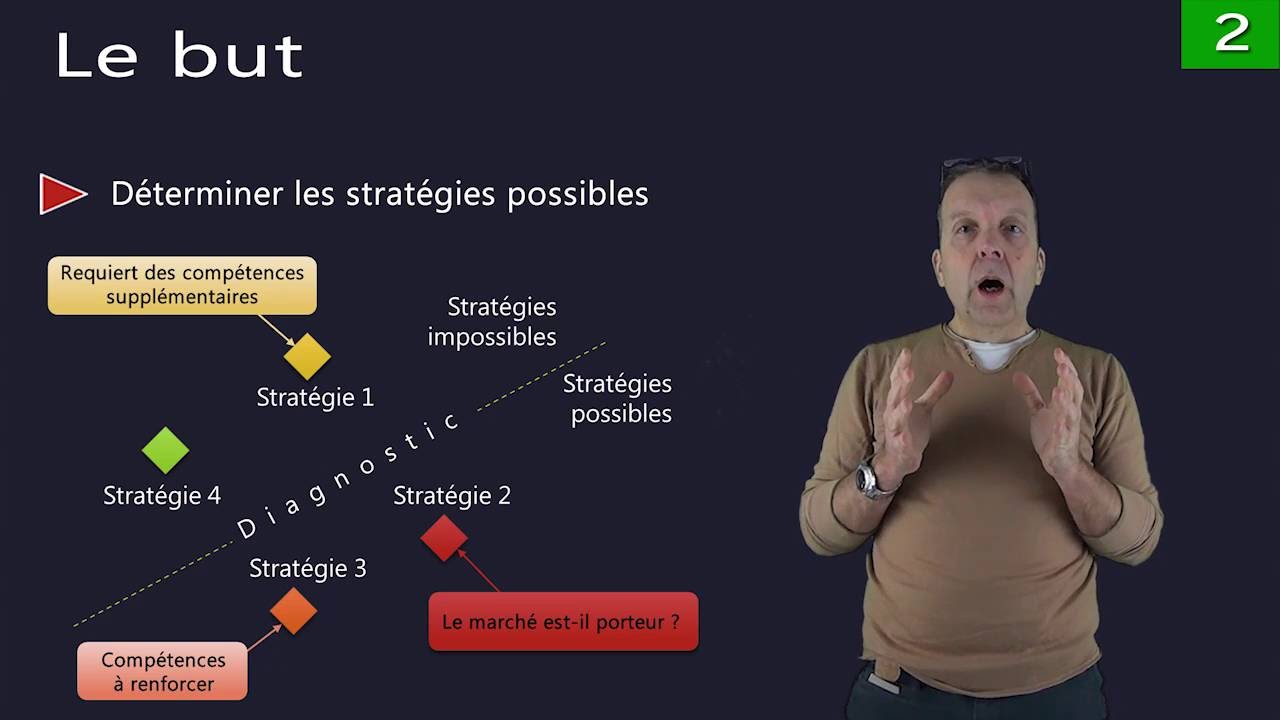 Le but

2

Déterminer les stratégies possibles

Requiert des compétences supplémentaires

Stratégies impossibles

Stratégie 1

Stratégies possibles

Diagnostic

Stratégie 4

Stratégie 2

Stratégie 3

Le marché est-il porteur ?

Compétences à renforcer